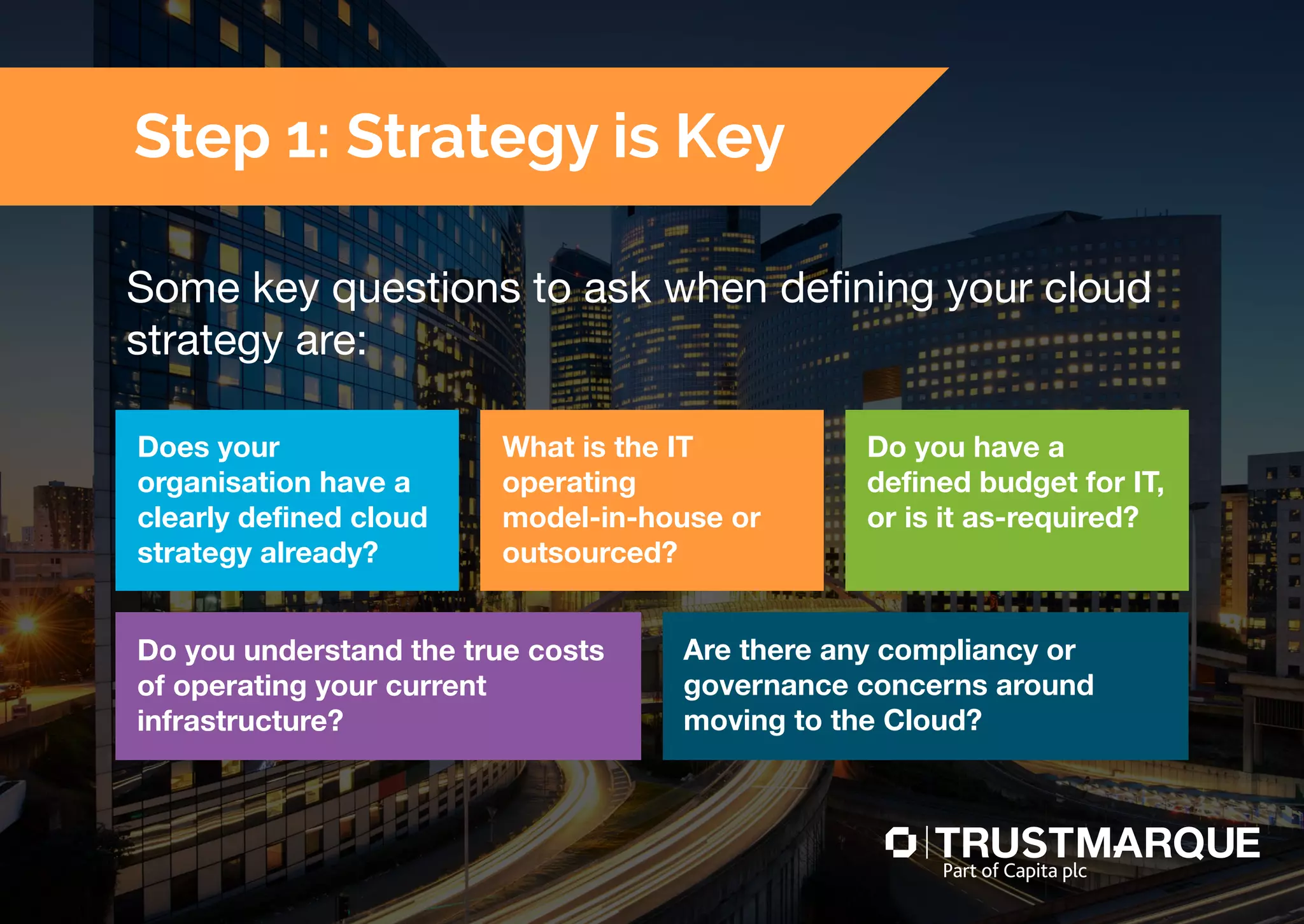 Step 1: Strategy is Key

Some key questions to ask when defining your cloud strategy are:

Does your organisation have a clearly defined cloud strategy already?

What is the IT operating model-in-house or outsourced?

Do you have a defined budget for IT, or is it as-required?

Do you understand the true costs of operating your current infrastructure?

Are there any compliancy or governance concerns around moving to the Cloud?

TRUSTMARQUE
Part of Capita plc